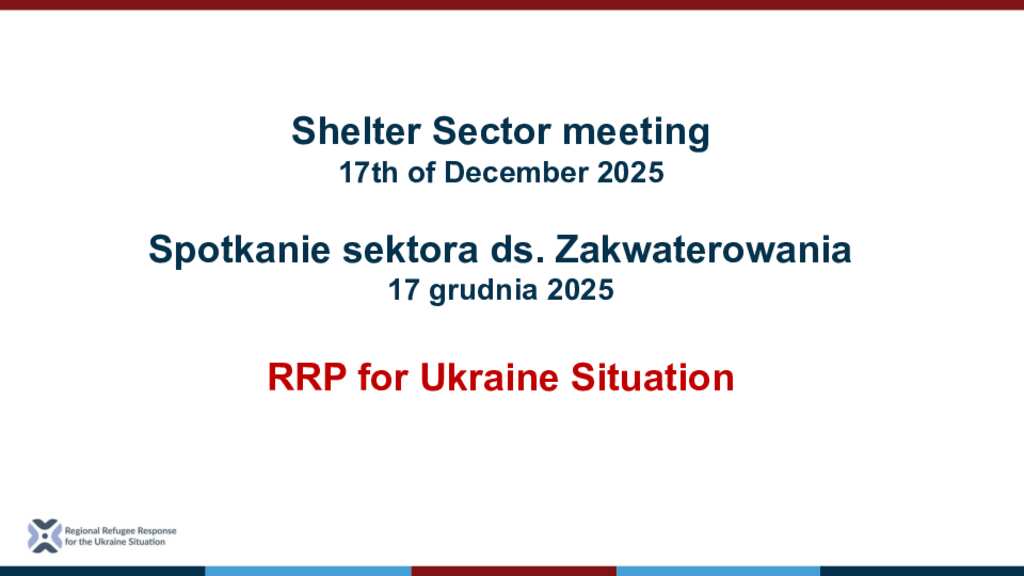 Shelter Sector meeting
17th of December 2025

Spotkanie sektora ds. Zakwaterowania
17 grudnia 2025

RRP for Ukraine Situation

Regional Refugee Response for the Ukraine Situation